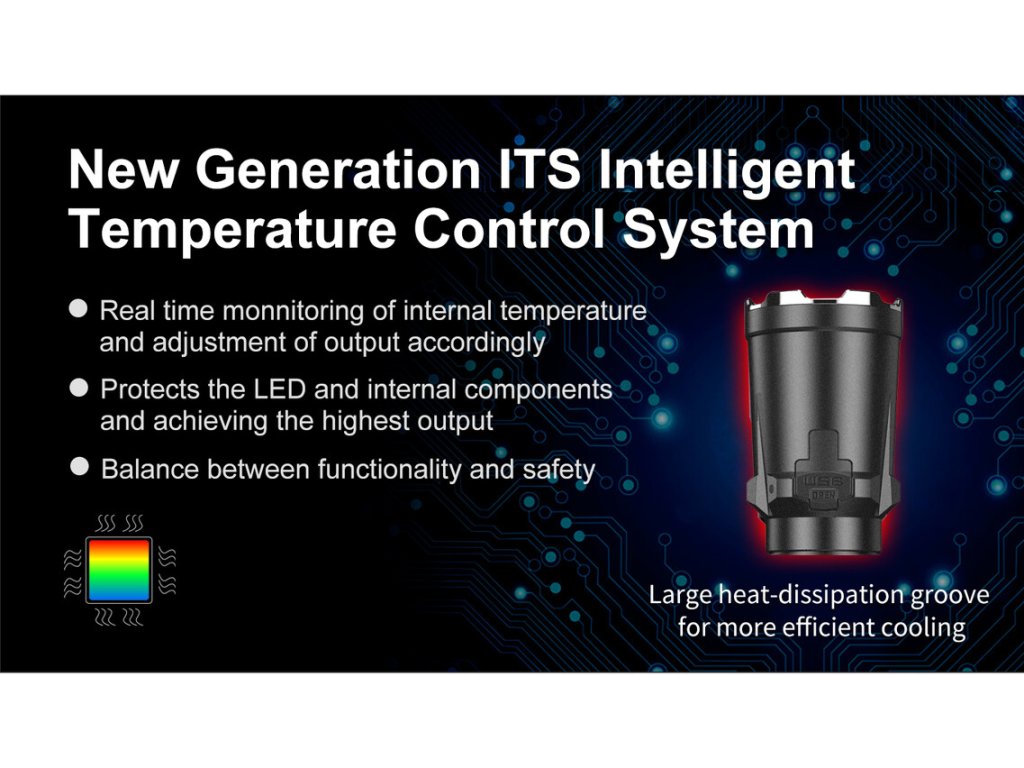 New Generation ITS Intelligent Temperature Control System

● Real time monnitoring of internal temperature and adjustment of output accordingly

● Protects the LED and internal components and achieving the highest output

● Balance between functionality and safety

USB
OPEN

Large heat-dissipation groove for more efficient cooling